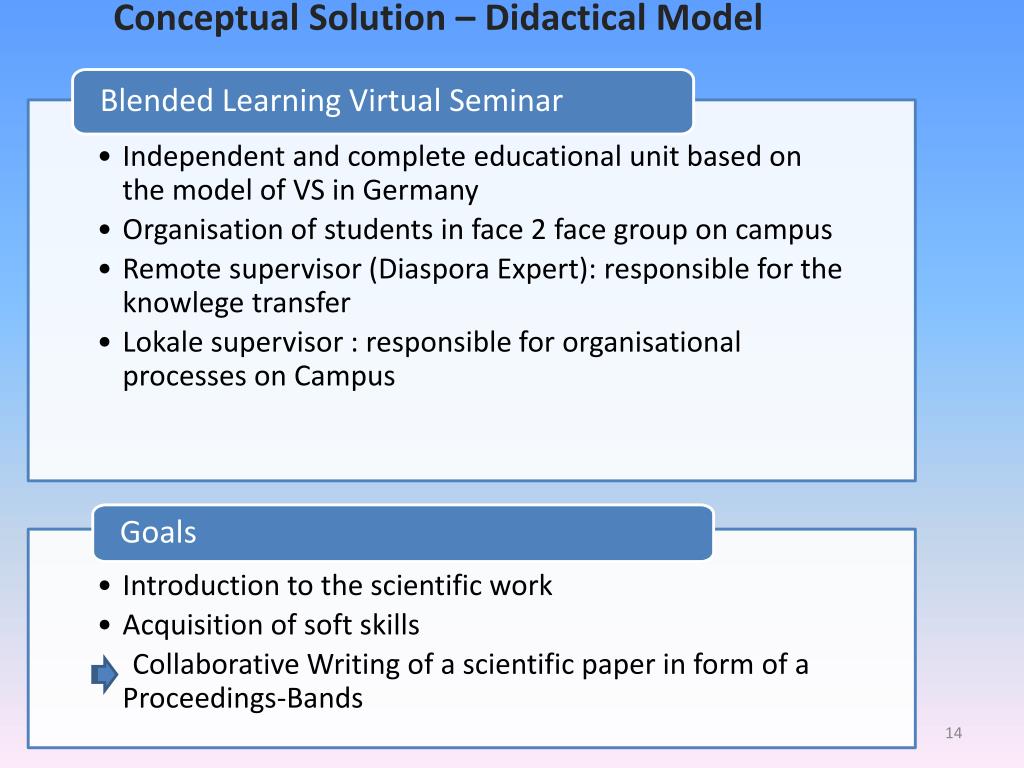 Conceptual Solution – Didactical Model

Blended Learning Virtual Seminar

• Independent and complete educational unit based on the model of VS in Germany
• Organisation of students in face 2 face group on campus
• Remote supervisor (Diaspora Expert): responsible for the knowlege transfer
• Lokale supervisor : responsible for organisational processes on Campus

Goals

• Introduction to the scientific work
• Acquisition of soft skills
Collaborative Writing of a scientific paper in form of a Proceedings-Bands

14